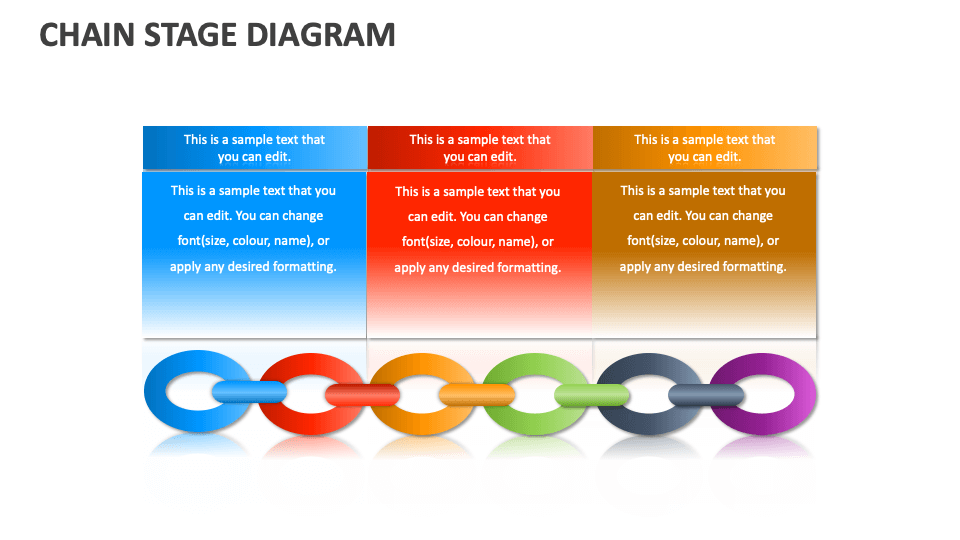 CHAIN STAGE DIAGRAM

This is a sample text that you can edit.

This is a sample text that you can edit. You can change font(size, colour, name), or apply any desired formatting.

This is a sample text that you can edit.

This is a sample text that you can edit. You can change font(size, colour, name), or apply any desired formatting.

This is a sample text that you can edit.

This is a sample text that you can edit. You can change font(size, colour, name), or apply any desired formatting.